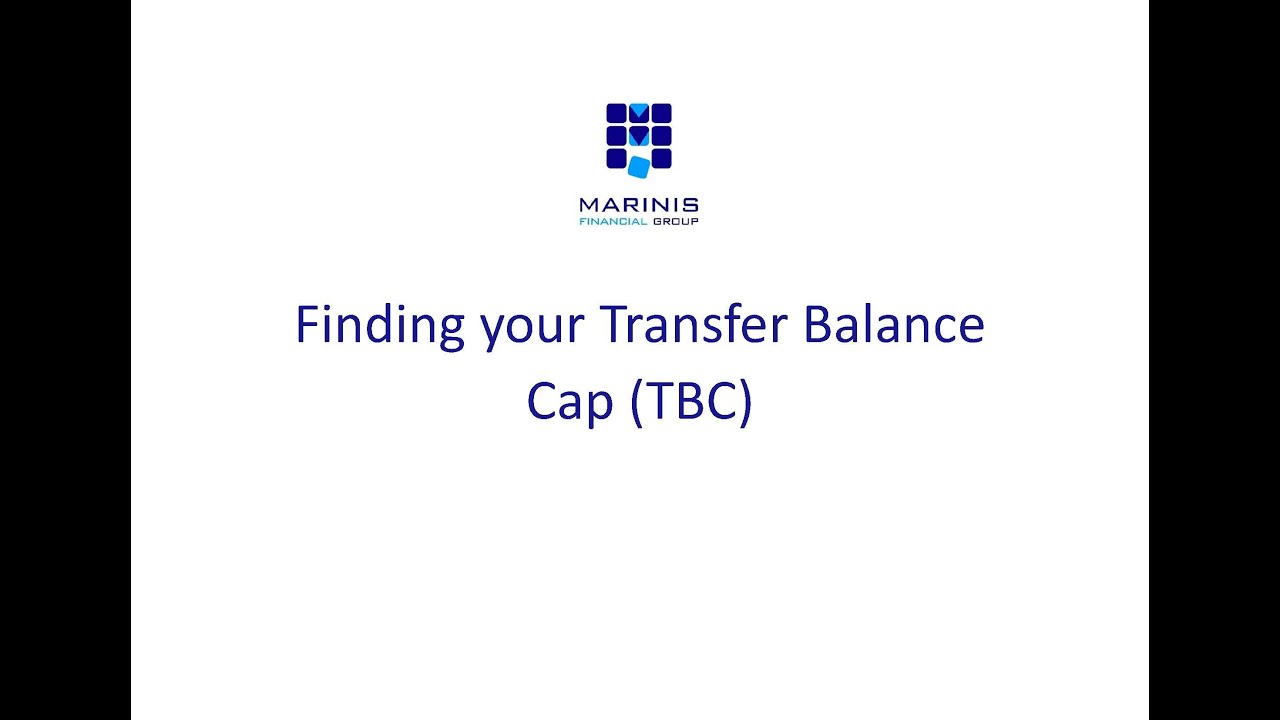 MARINIS
FINANCIAL GROUP

Finding your Transfer Balance Cap (TBC)